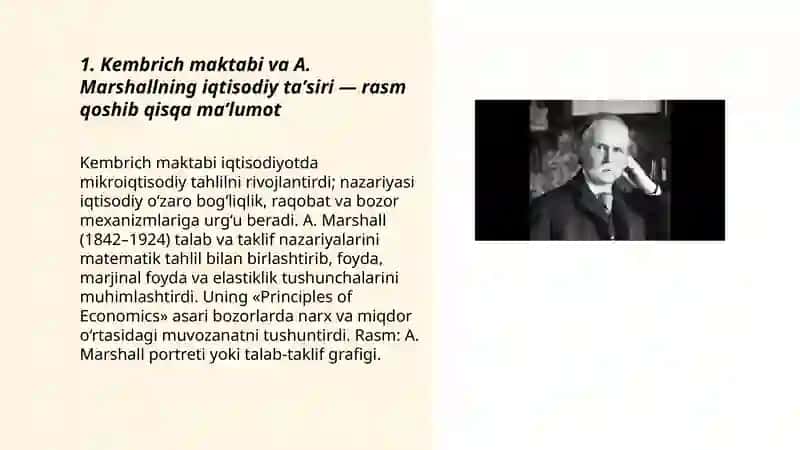 1. Kembrich maktabi va A. Marshallning iqtisodiy ta’siri — rasm qoshib qisqa ma’lumot

Kembrich maktabi iqtisodiyotda mikroiqtisodiy tahlilni rivojlantirdi; nazariyasi iqtisodiy o‘zaro bog‘liqlik, raqobat va bozor mexanizmlariga urg‘u beradi. A. Marshall (1842–1924) talab va taklif nazariyalarini matematik tahlil bilan birlashtirib, foyda, marjinal foyda va elastiklik tushunchalarini muhimlashtirdi. Uning «Principles of Economics» asari bozorlarda narx va miqdor o‘rtasidagi muvozanatni tushuntirdi. Rasm: A. Marshall portreti yoki talab-taklif grafigi.